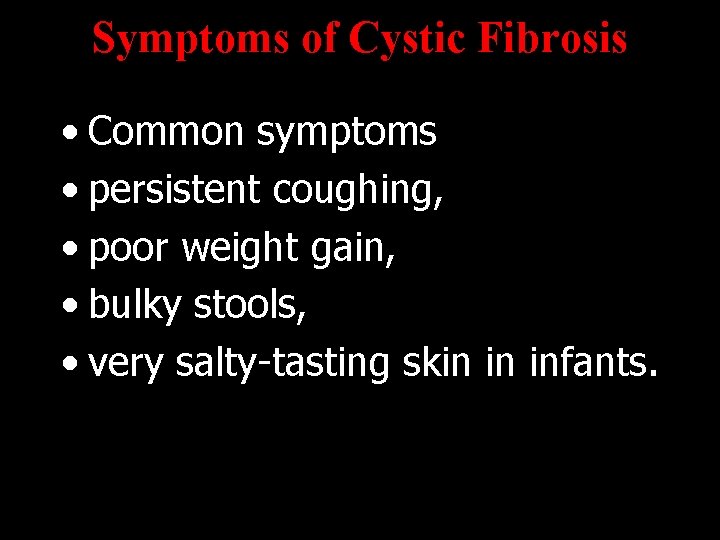 Symptoms of Cystic Fibrosis

• Common symptoms
• persistent coughing,
• poor weight gain,
• bulky stools,
• very salty-tasting skin in infants.